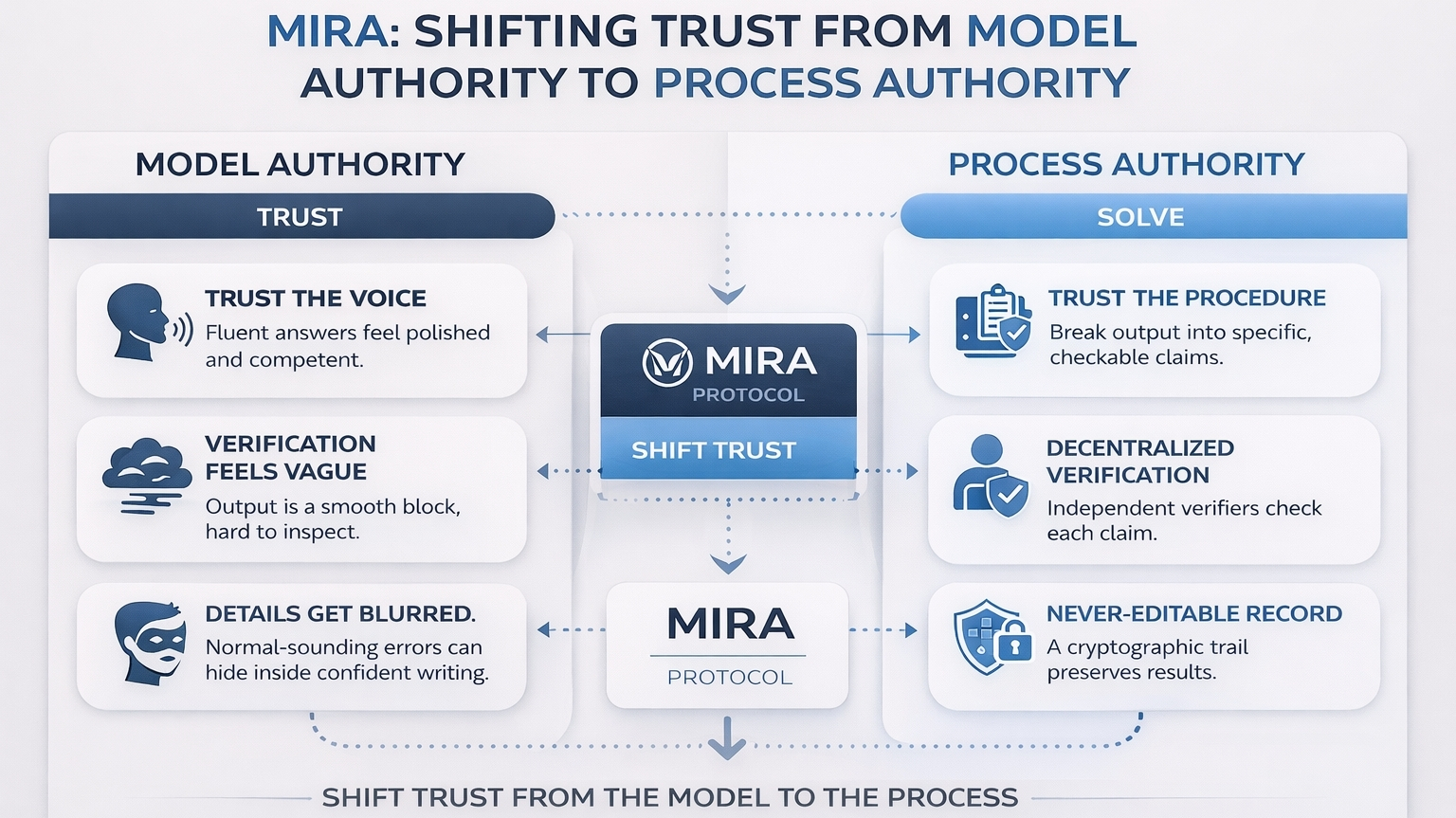 MIRA: SHIFTING TRUST FROM MODEL AUTHORITY TO PROCESS AUTHORITY

MODEL AUTHORITY

TRUST

TRUST THE VOICE
Fluent answers feel polished and competent.

VERIFICATION FEELS VAGUE
Output is a smooth block, hard to inspect.

DETAILS GET BLURRED.
Normal-sounding errors can hide inside confident writing.

MIRA
PROTOCOL

SHIFT TRUST

MIRA
PROTOCOL

PROCESS AUTHORITY

SOLVE

TRUST THE PROCEDURE
Break output into specific, checkable claims.

DECENTRALIZED VERIFICATION
Independent verifiers check each claim.

NEVER-EDITABLE RECORD
A cryptographic trail preserves results.

SHIFT TRUST FROM THE MODEL TO THE PROCESS